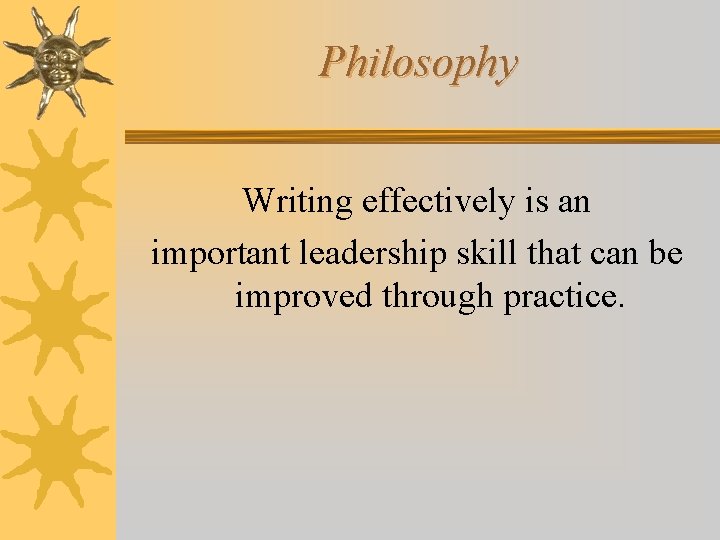 Philosophy

Writing effectively is an important leadership skill that can be improved through practice.